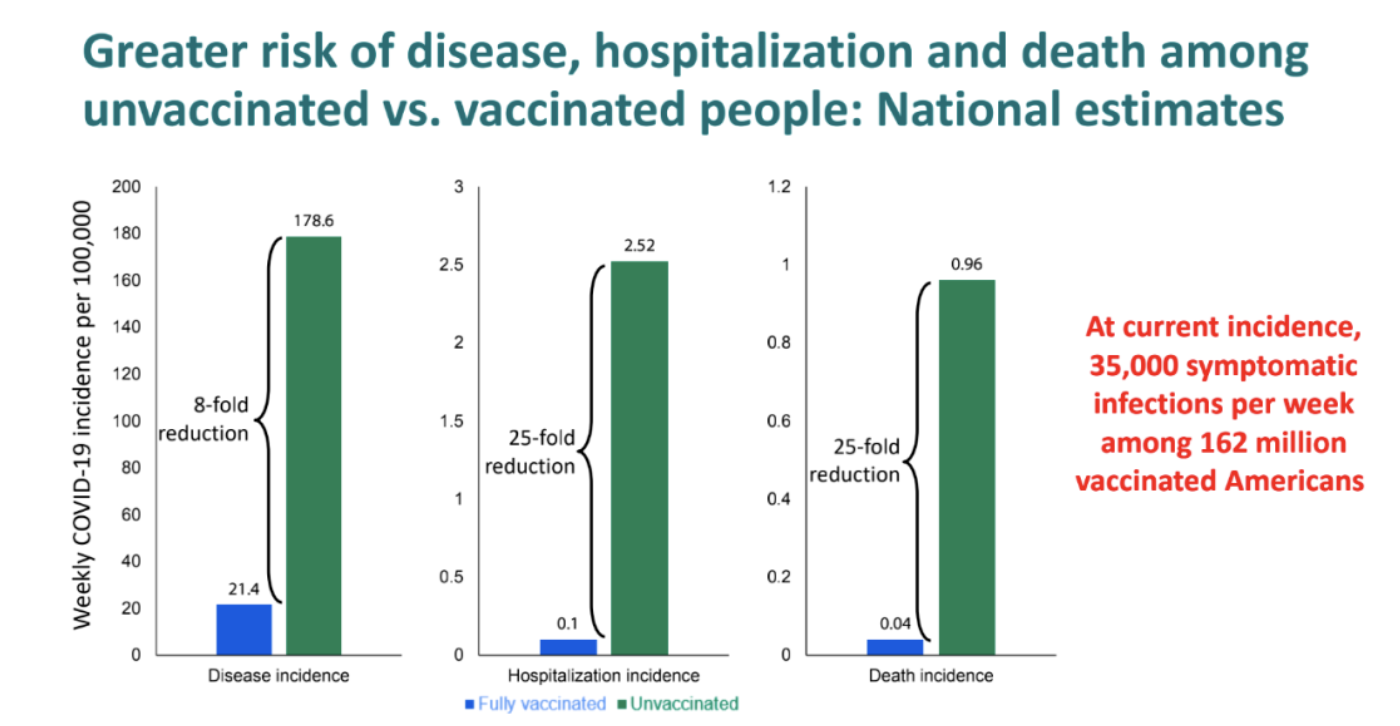 Greater risk of disease, hospitalization and death among unvaccinated vs. vaccinated people: National estimates

Weekly COVID-19 incidence per 100,000

200
180
160
140
120
100
80
60
40
20
0

178.6
8-fold reduction
21.4
Disease incidence

3
2.5
2
1.5
1
0.5
0

2.52
25-fold reduction
0.1
Hospitalization incidence

1.2
1
0.8
0.6
0.4
0.2
0

0.96
25-fold reduction
0.04
Death incidence

Fully vaccinated Unvaccinated

At current incidence, 35,000 symptomatic infections per week among 162 million vaccinated Americans